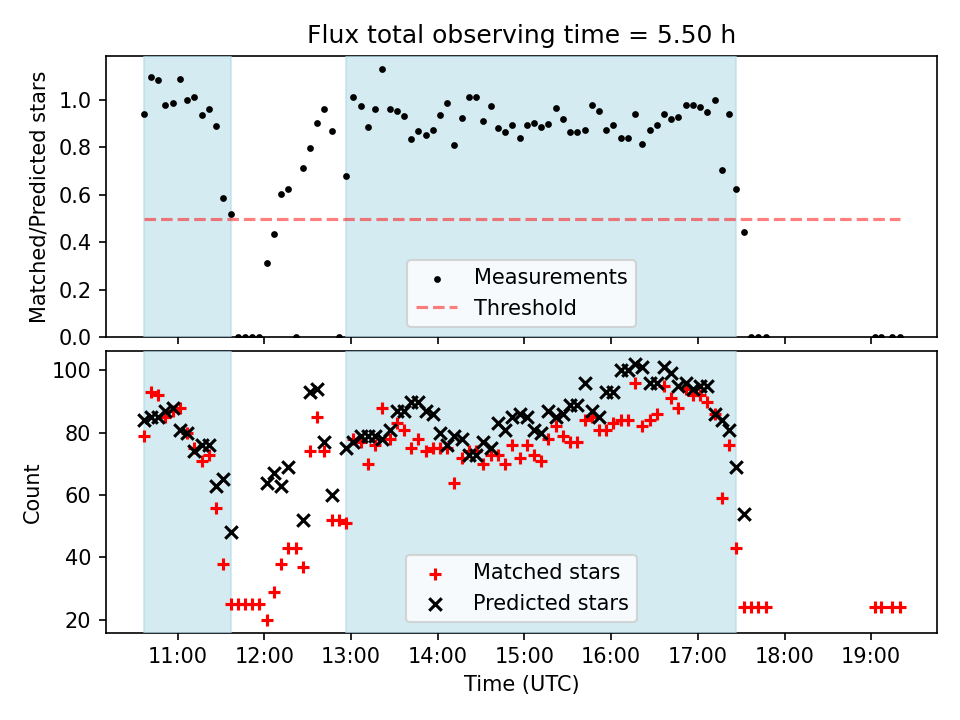 Flux total observing time = 5.50 h

Matched/Predicted stars

1.0
0.8
0.6
0.4
0.2
0.0

Measurements
Threshold

Count

100
80
60
40
20

Matched stars
Predicted stars

11:00 12:00 13:00 14:00 15:00 16:00 17:00 18:00 19:00

Time (UTC)